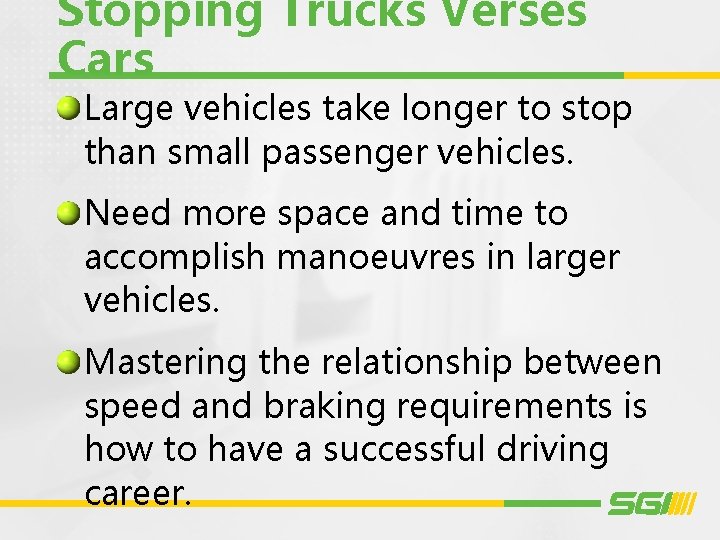 Stopping Trucks Verses Cars

Large vehicles take longer to stop than small passenger vehicles.

Need more space and time to accomplish manoeuvres in larger vehicles.

Mastering the relationship between speed and braking requirements is how to have a successful driving career.

SGI